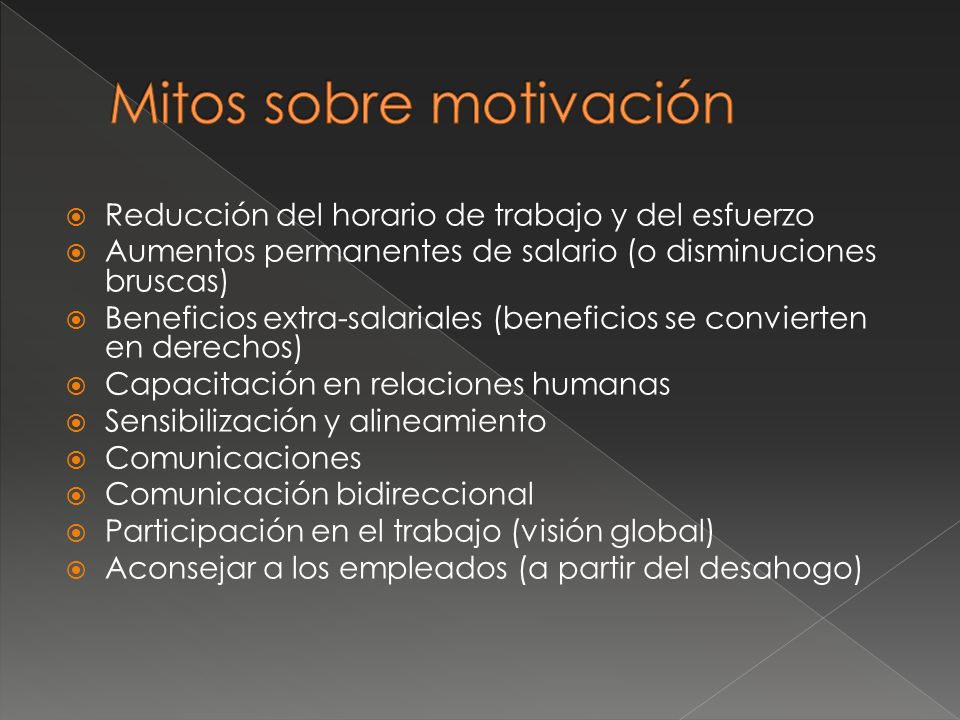 Mitos sobre motivación

Reducción del horario de trabajo y del esfuerzo
Aumentos permanentes de salario (o disminuciones bruscas)
Beneficios extra-salariales (beneficios se convierten en derechos)
Capacitación en relaciones humanas
Sensibilización y alineamiento
Comunicaciones
Comunicación bidireccional
Participación en el trabajo (visión global)
Aconsejar a los empleados (a partir del desahogo)